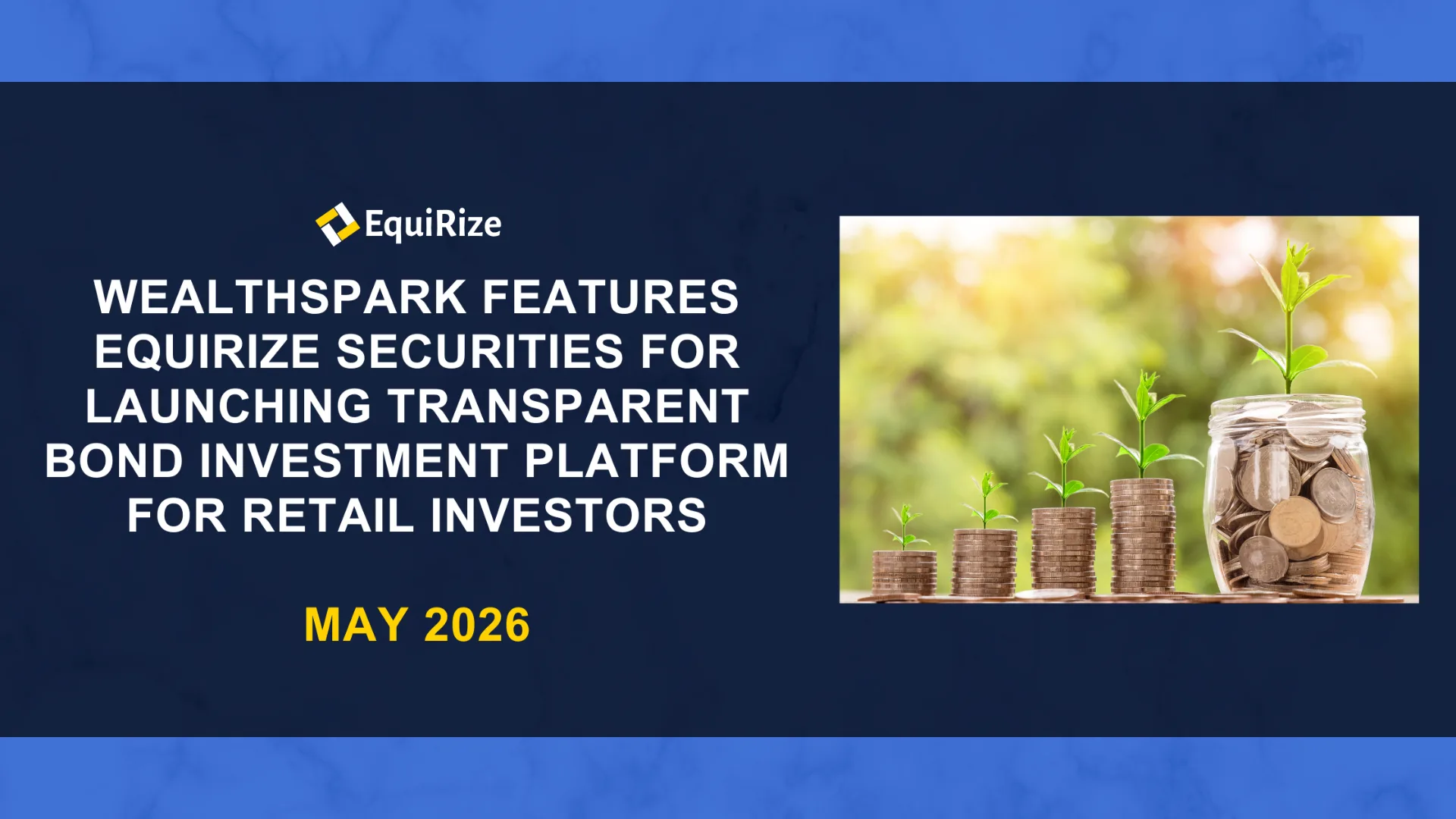 EquiRize

WEALTHSPARK FEATURES EQUIRIZE SECURITIES FOR LAUNCHING TRANSPARENT BOND INVESTMENT PLATFORM FOR RETAIL INVESTORS

MAY 2026